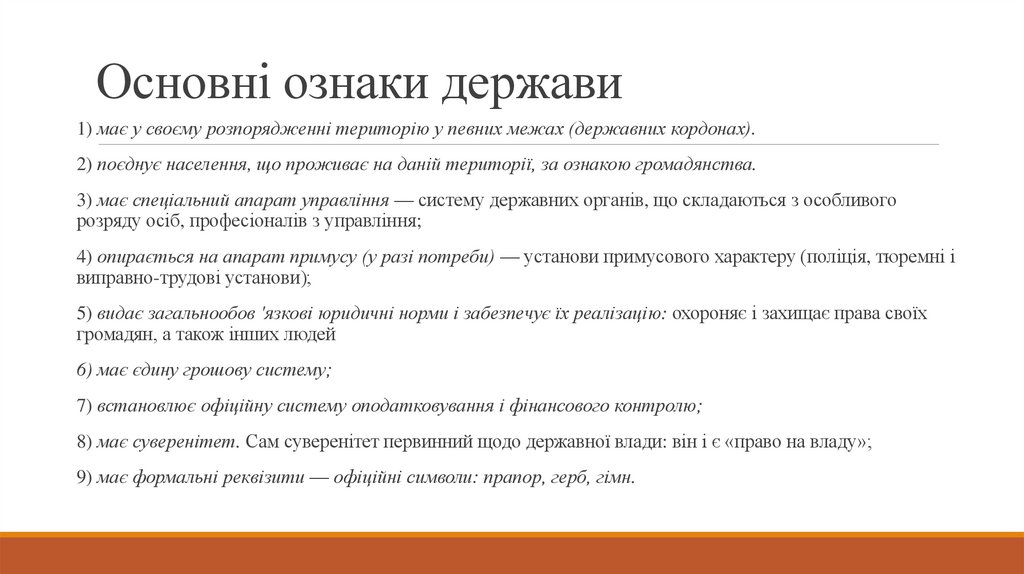 Основні ознаки держави

1) має у своєму розпорядженні територію у певних межах (державних кордонах).

2) поєднує населення, що проживає на даній території, за ознакою громадянства.

3) має спеціальний апарат управління — систему державних органів, що складаються з особливого розряду осіб, професіоналів з управління;

4) опирається на апарат примусу (у разі потреби) — установи примусового характеру (поліція, тюремні і виправно-трудові установи);

5) видає загальнообов 'язкові юридичні норми і забезпечує їх реалізацію: охороняє і захищає права своїх громадян, а також інших людей

6) має єдину грошову систему;

7) встановлює офіційну систему оподатковування і фінансового контролю;

8) має суверенітет. Сам суверенітет первинний щодо державної влади: він і є «право на владу»;

9) має формальні реквізити — офіційні символи: прапор, герб, гімн.